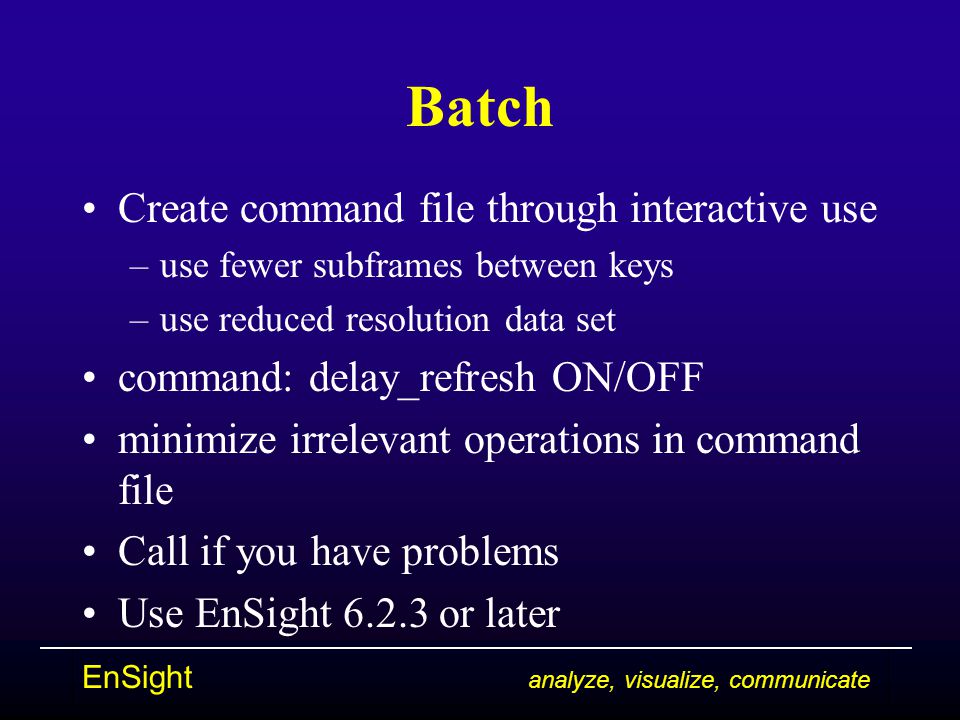 Batch

• Create command file through interactive use
– use fewer subframes between keys
– use reduced resolution data set
• command: delay_refresh ON/OFF
• minimize irrelevant operations in command file
• Call if you have problems
• Use EnSight 6.2.3 or later

EnSight

analyze, visualize, communicate